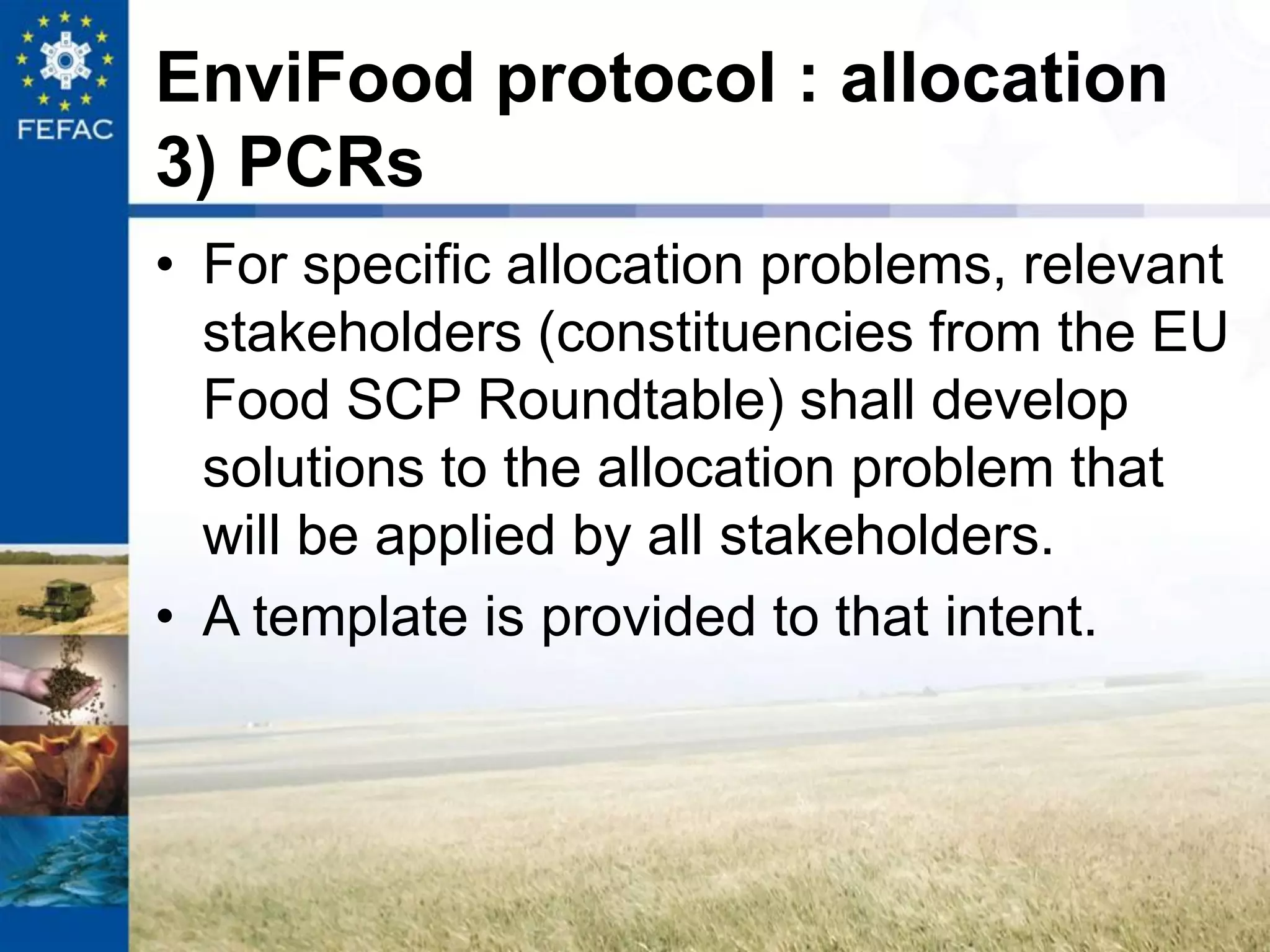 FEFAC

EnviFood protocol : allocation 3) PCRs

• For specific allocation problems, relevant stakeholders (constituencies from the EU Food SCP Roundtable) shall develop solutions to the allocation problem that will be applied by all stakeholders.

• A template is provided to that intent.